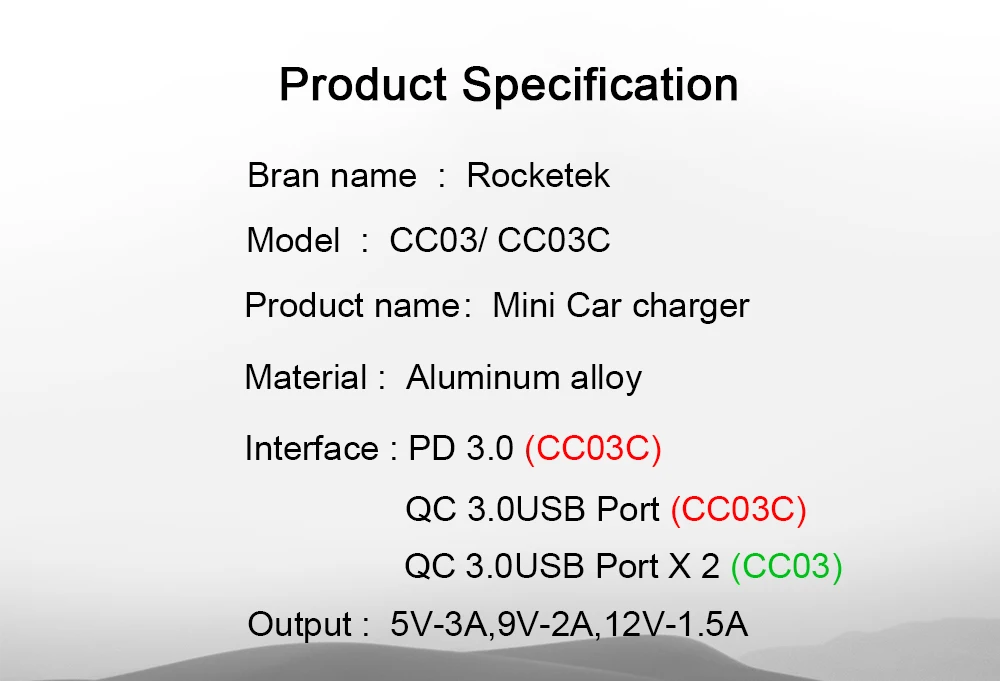 Product Specification

Bran name : Rocketek

Model : CC03/ CC03C

Product name: Mini Car charger

Material : Aluminum alloy

Interface : PD 3.0 (CC03C)

QC 3.0USB Port (CC03C)

QC 3.0USB Port X 2 (CC03)

Output : 5V-3A,9V-2A,12V-1.5A